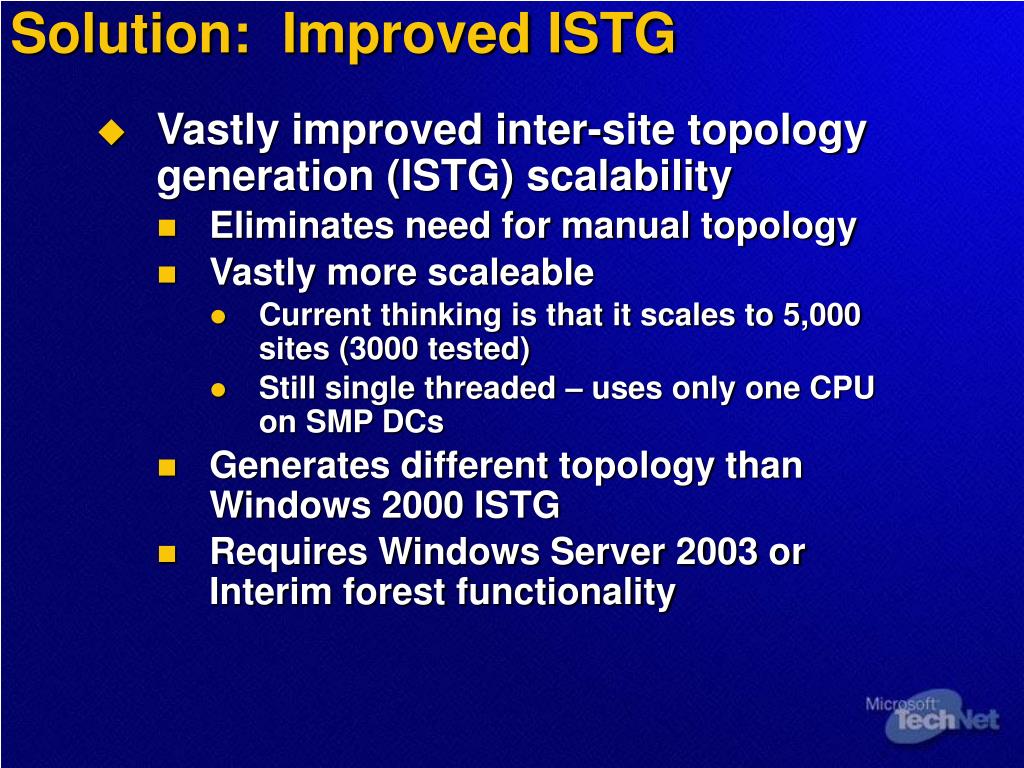 Solution: Improved ISTG

Vastly improved inter-site topology generation (ISTG) scalability

Eliminates need for manual topology

Vastly more scaleable

Current thinking is that it scales to 5,000 sites (3000 tested)

Still single threaded – uses only one CPU on SMP DCs

Generates different topology than Windows 2000 ISTG

Requires Windows Server 2003 or Interim forest functionality

Microsoft TechNet